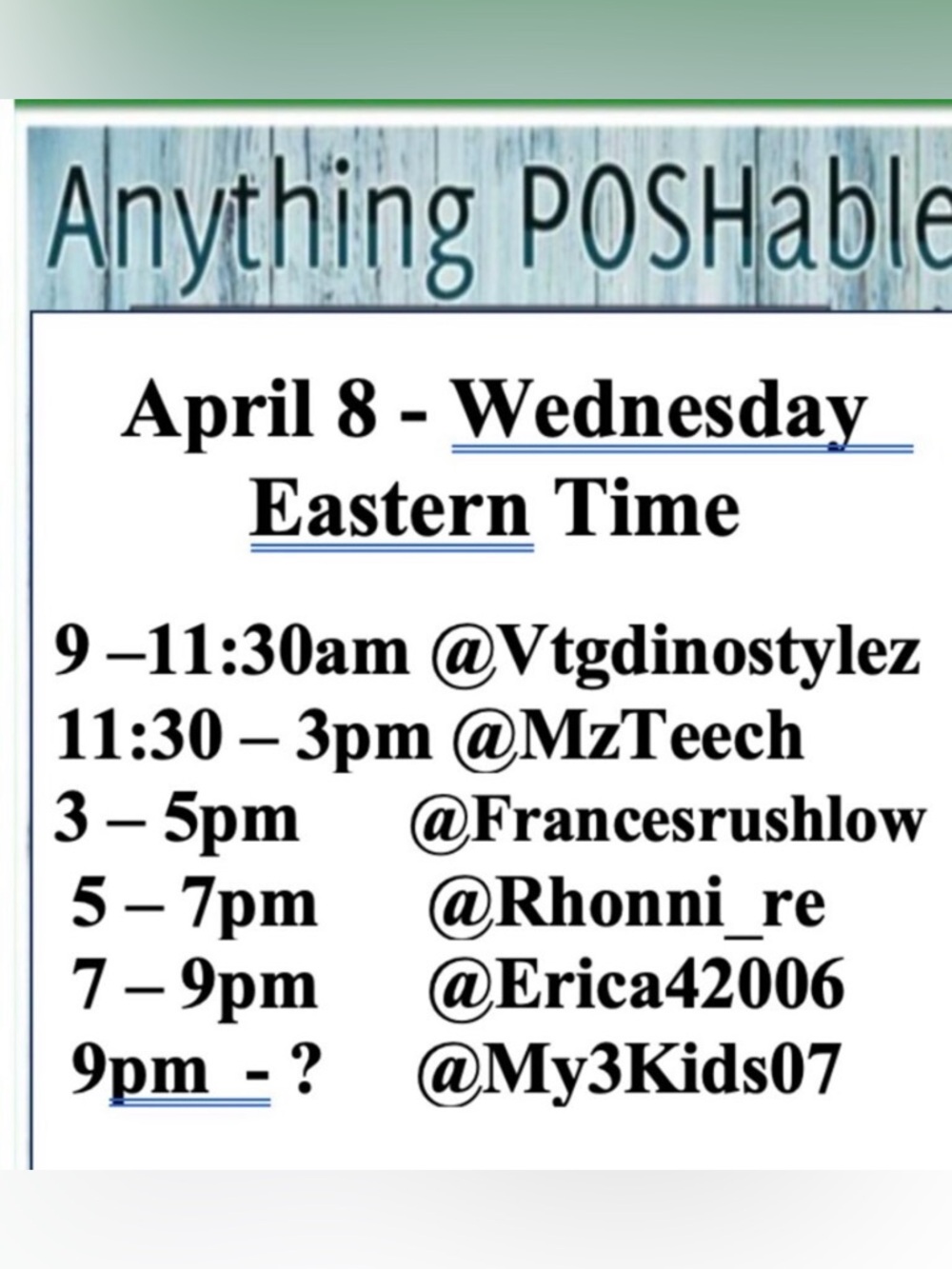 Anything POSHable

April 8 - Wednesday
Eastern Time

9 –11:30am @Vtgdinostylez
11:30 – 3pm @MzTeech
3 – 5pm @Francesrushlow
5 – 7pm @Rhonni_re
7 – 9pm @Erica42006
9pm - ? @My3Kids07